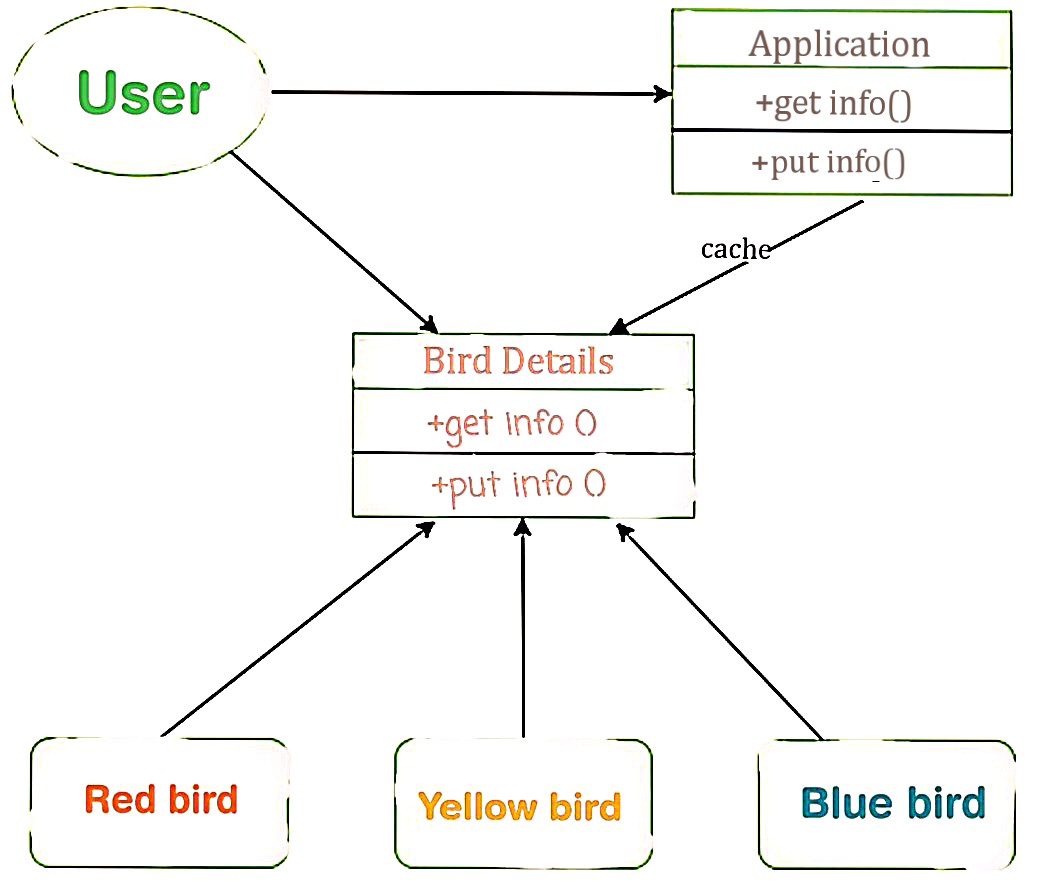 User

Application
+get info()
+put info()

cache

Bird Details
+get info ()
+put info ()

Red bird

Yellow bird

Blue bird